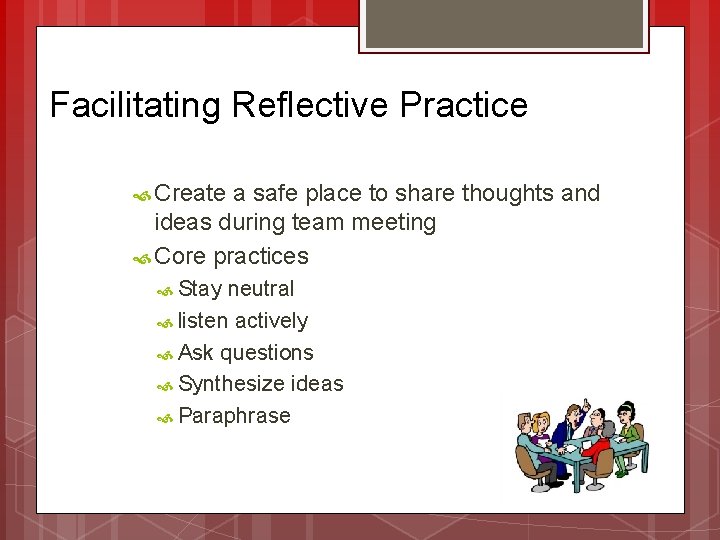 Facilitating Reflective Practice

Create a safe place to share thoughts and ideas during team meeting

Core practices

Stay neutral

listen actively

Ask questions

Synthesize ideas

Paraphrase